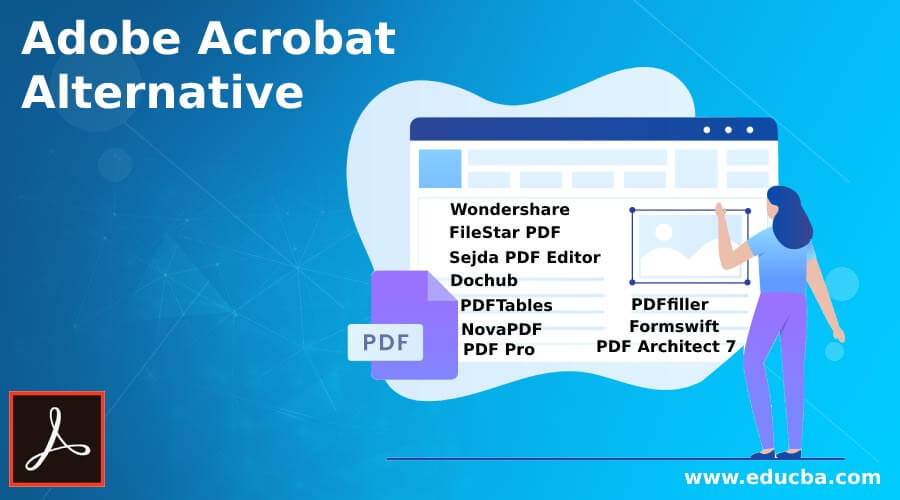 Adobe Acrobat Alternative

Wondershare
FileStar PDF
Sejda PDF Editor
Dochub
PDFTables
NovaPDF
PDF Pro

PDFfiller
Formswift
PDF Architect 7

PDF

www.educba.com